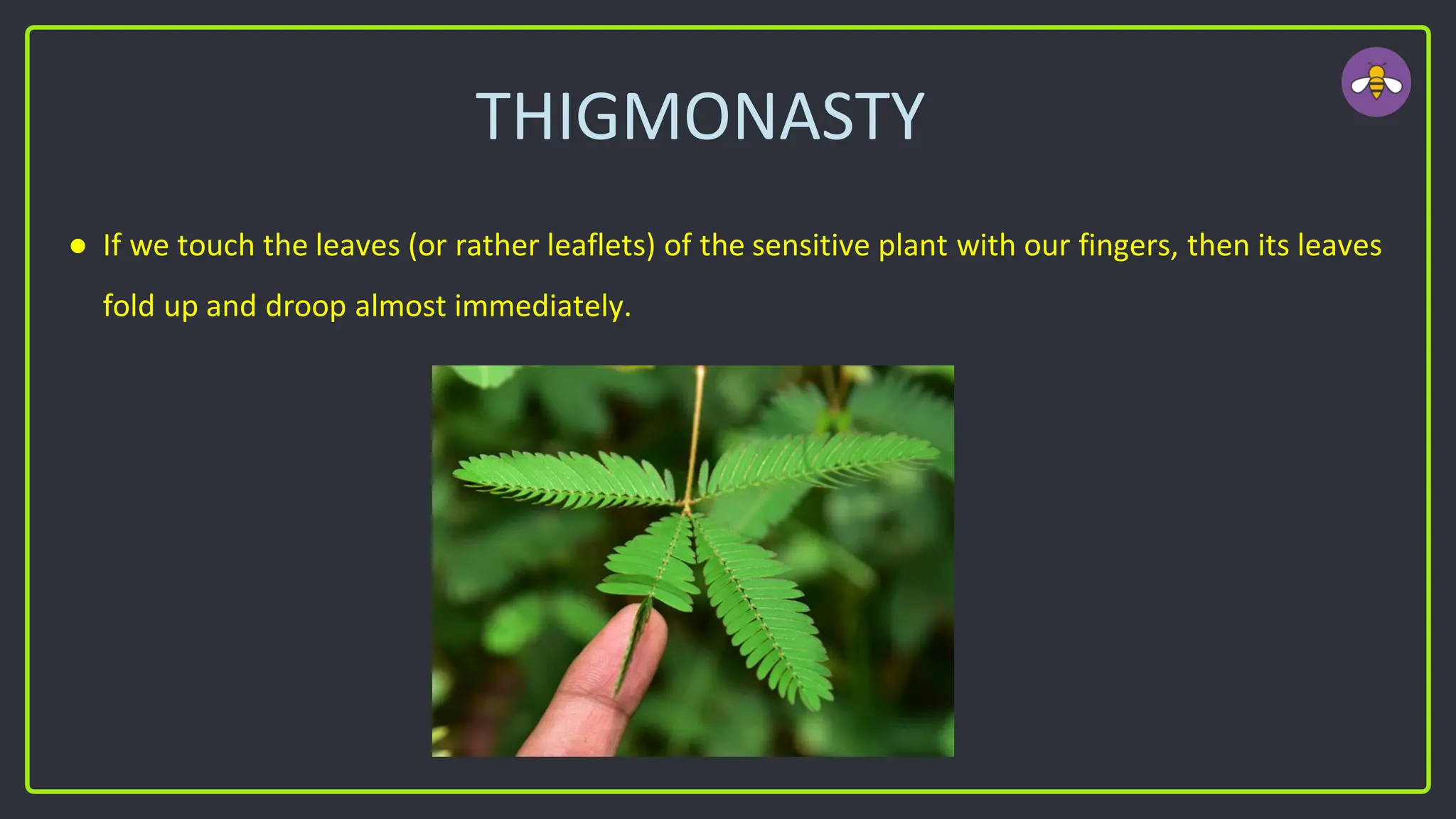 THIGMONASTY

● If we touch the leaves (or rather leaflets) of the sensitive plant with our fingers, then its leaves fold up and droop almost immediately.